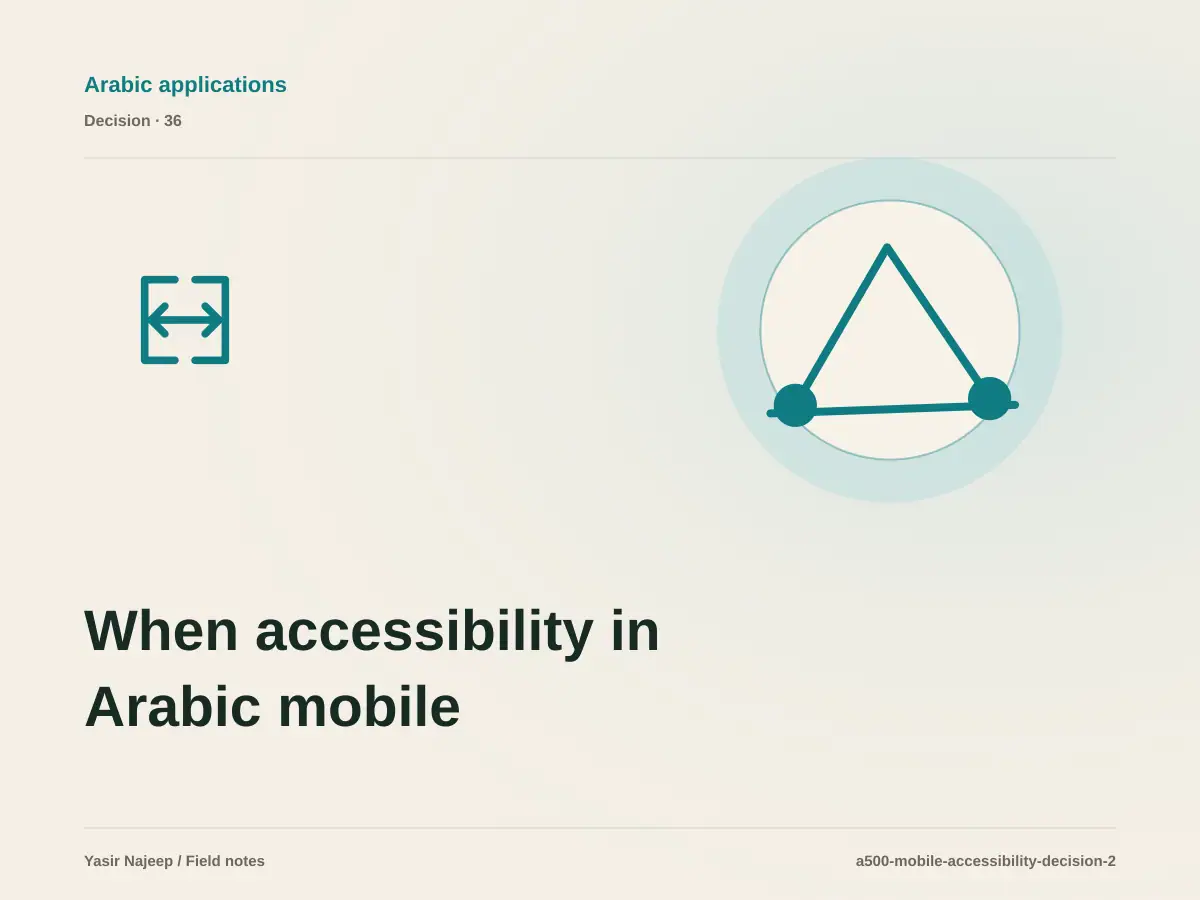 Arabic applications

Decision · 36

When accessibility in Arabic mobile

Yasir Najeep / Field notes

a500-mobile-accessibility-decision-2